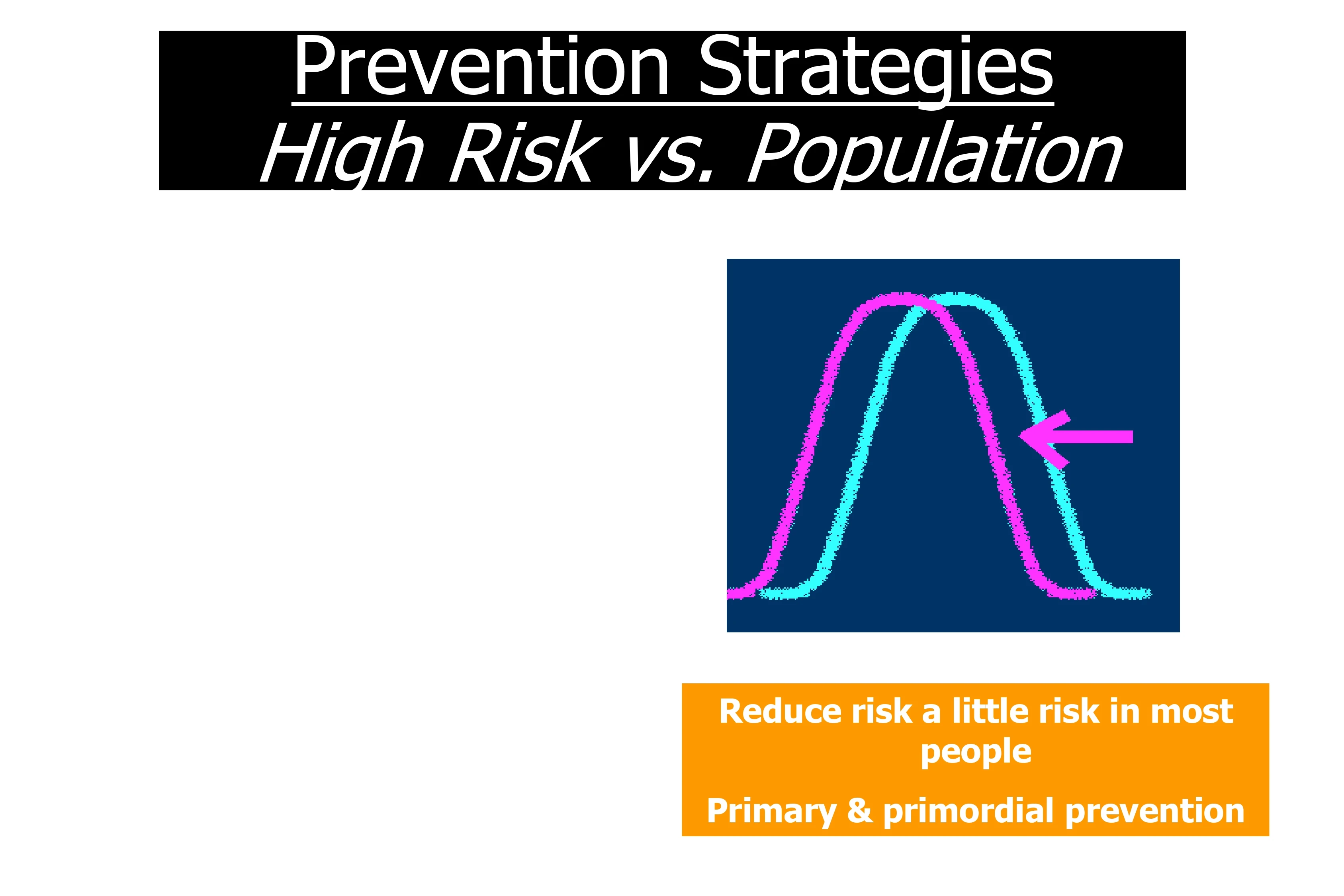 Prevention Strategies
High Risk vs. Population

Reduce risk a little risk in most people

Primary & primordial prevention